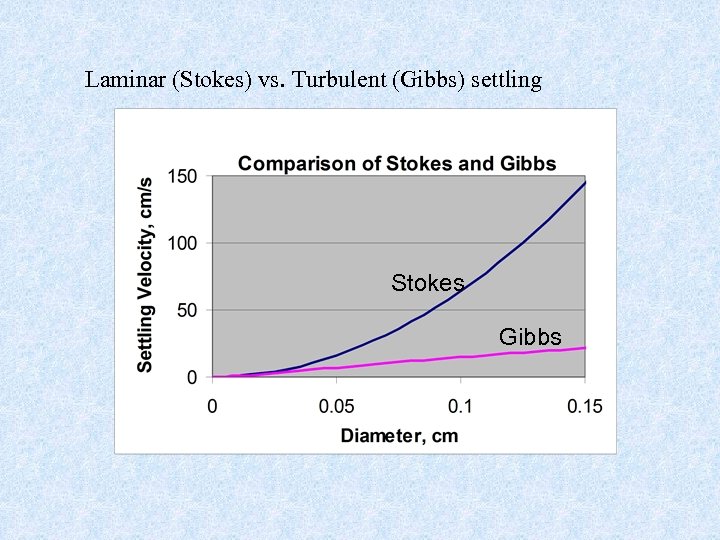 Laminar (Stokes) vs. Turbulent (Gibbs) settling

Comparison of Stokes and Gibbs

Settling Velocity, cm/s

150
100
50
0

Stokes

Gibbs

0
0.05
0.1
0.15

Diameter, cm